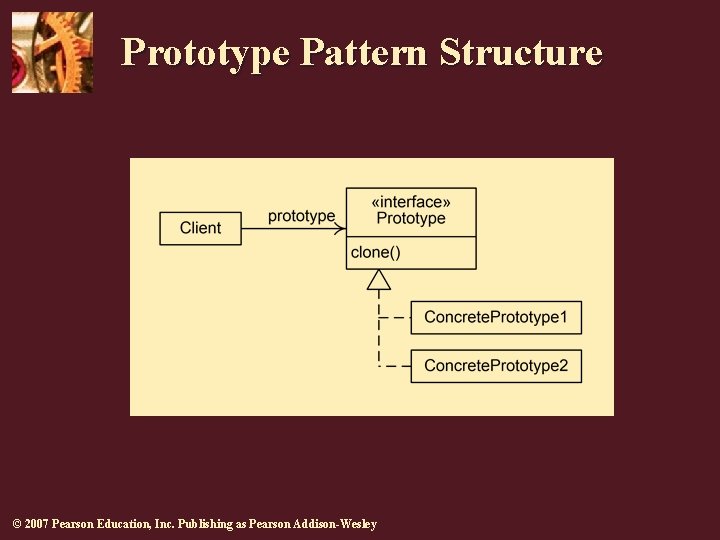 Prototype Pattern Structure

Client

prototype

«interface»
Prototype

clone()

ConcretePrototype1

ConcretePrototype2

© 2007 Pearson Education, Inc. Publishing as Pearson Addison-Wesley